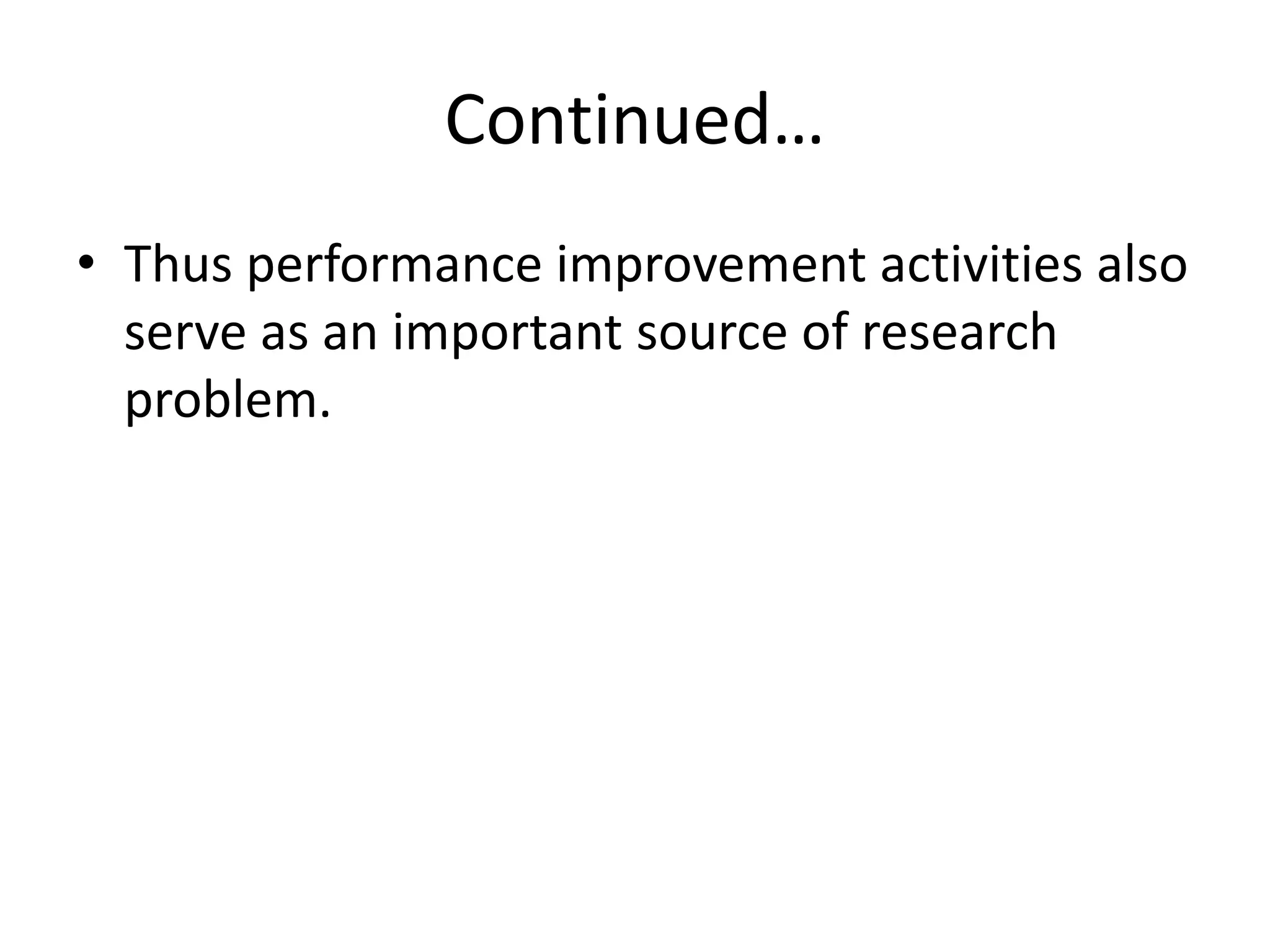 Continued…

• Thus performance improvement activities also serve as an important source of research problem.